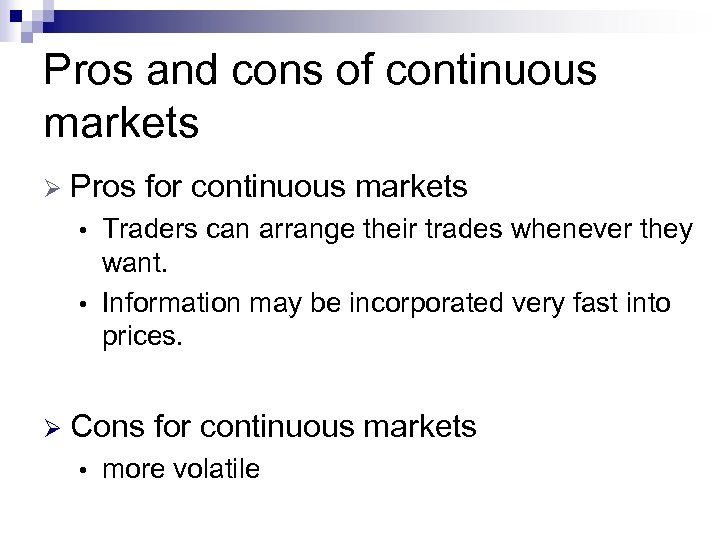 Pros and cons of continuous markets

➢ Pros for continuous markets

• Traders can arrange their trades whenever they want.

• Information may be incorporated very fast into prices.

➢ Cons for continuous markets

• more volatile